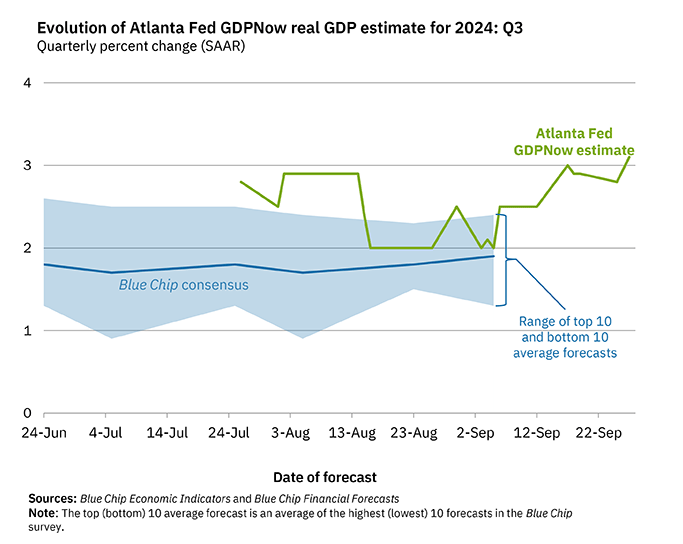 Evolution of Atlanta Fed GDPNow real GDP estimate for 2024: Q3
Quarterly percent change (SAAR)

4
3
2
1
0

Atlanta Fed GDPNow estimate

Blue Chip consensus

Range of top 10 and bottom 10 average forecasts

24-Jun
4-Jul
14-Jul
24-Jul
3-Aug
13-Aug
23-Aug
2-Sep
12-Sep
22-Sep

Date of forecast

Sources: Blue Chip Economic Indicators and Blue Chip Financial Forecasts
Note: The top (bottom) 10 average forecast is an average of the highest (lowest) 10 forecasts in the Blue Chip survey.